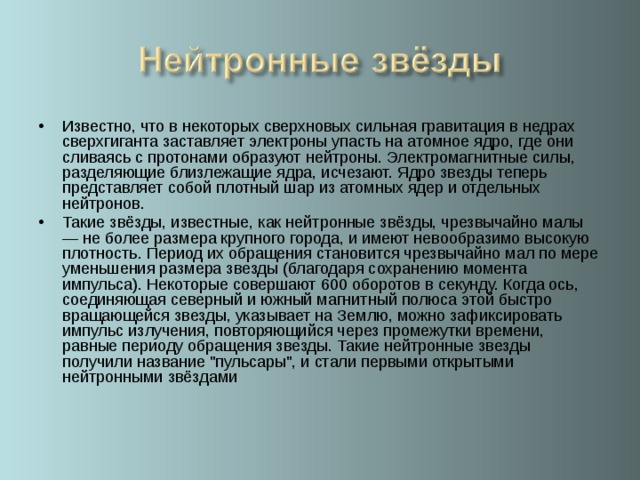 Нейтронные звёзды

• Известно, что в некоторых сверхновых сильная гравитация в недрах сверхгиганта заставляет электроны упасть на атомное ядро, где они сливаясь с протонами образуют нейтроны. Электромагнитные силы, разделяющие близлежащие ядра, исчезают. Ядро звезды теперь представляет собой плотный шар из атомных ядер и отдельных нейтронов.

• Такие звёзды, известные, как нейтронные звёзды, чрезвычайно малы — не более размера крупного города, и имеют невообразимо высокую плотность. Период их обращения становится чрезвычайно мал по мере уменьшения размера звезды (благодаря сохранению момента импульса). Некоторые совершают 600 оборотов в секунду. Когда ось, соединяющая северный и южный магнитный полюса этой быстро вращающейся звезды, указывает на Землю, можно зафиксировать импульс излучения, повторяющийся через промежутки времени, равные периоду обращения звезды. Такие нейтронные звезды получили название "пульсары", и стали первыми открытыми нейтронными звёздами